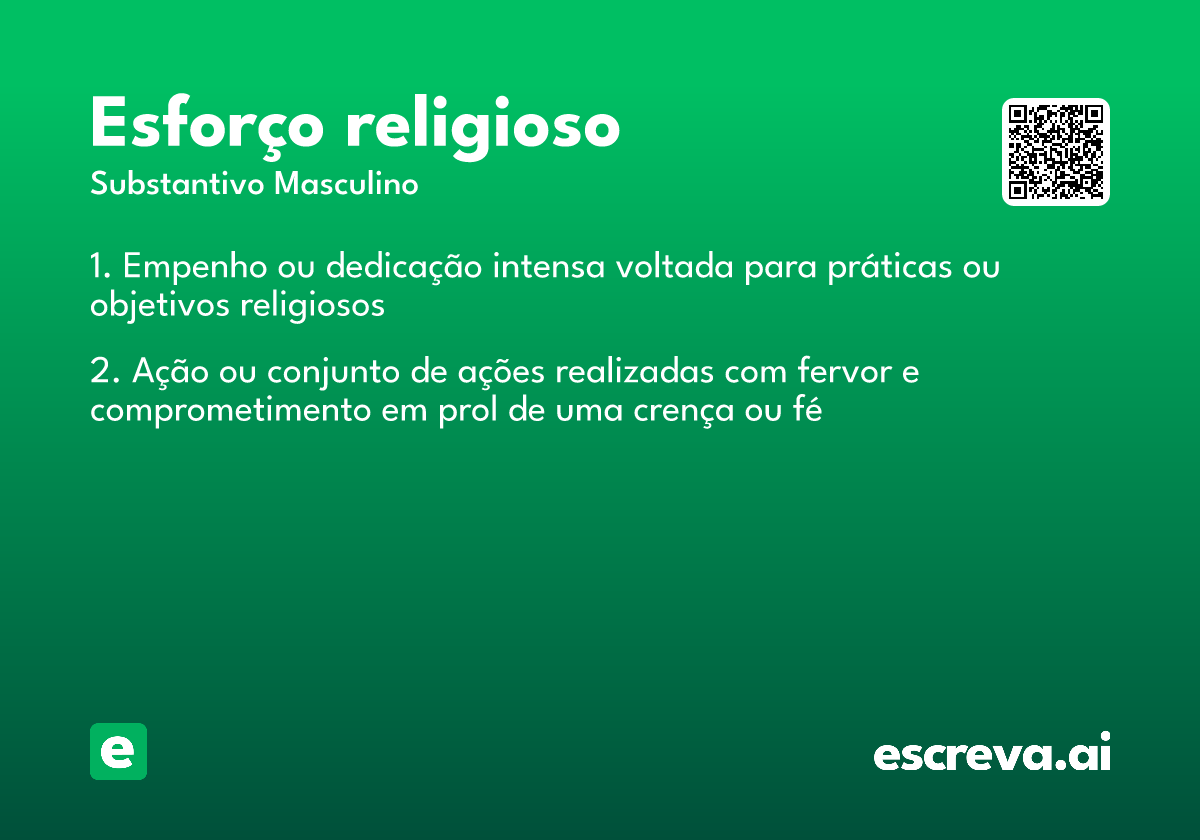 Esforço religioso
Substantivo Masculino

1. Empenho ou dedicação intensa voltada para práticas ou objetivos religiosos

2. Ação ou conjunto de ações realizadas com fervor e comprometimento em prol de uma crença ou fé

e

escreva.ai